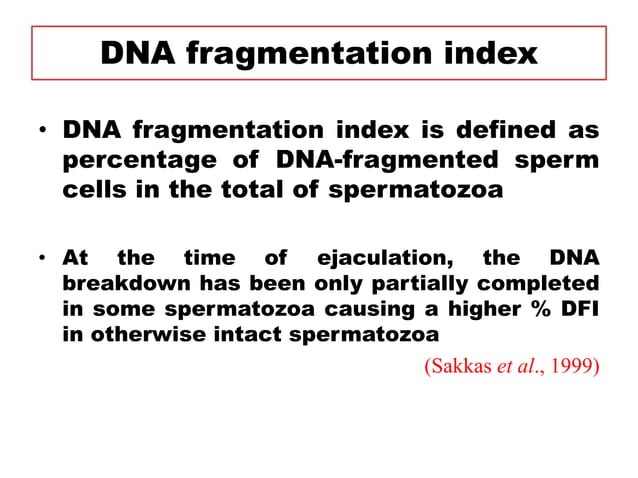 DNA fragmentation index

• DNA fragmentation index is defined as percentage of DNA-fragmented sperm cells in the total of spermatozoa

• At the time of ejaculation, the DNA breakdown has been only partially completed in some spermatozoa causing a higher % DFI in otherwise intact spermatozoa

(Sakkas et al., 1999)